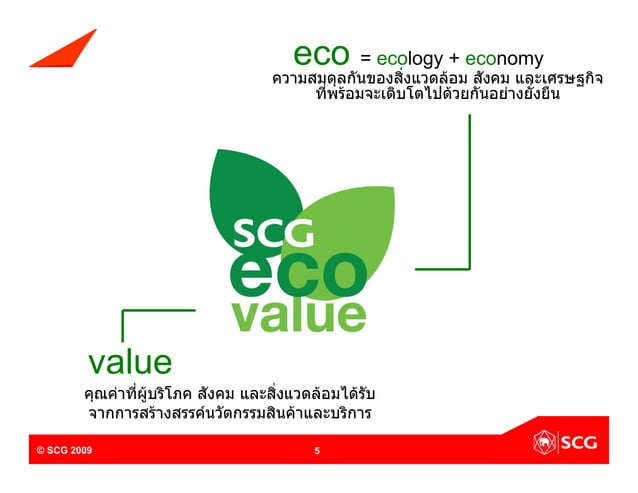 eco = ecology + economy
ความสมดุลกันของสิ่งแวดล้อม สังคม และเศรษฐกิจ ที่พร้อมจะเติบโตไปด้วยกันอย่างยั่งยืน

SCG
eco
value

value
คุณค่าที่ผู้บริโภค สังคม และสิ่งแวดล้อมได้รับ จากการสร้างสรรค์นวัตกรรมสินค้าและบริการ

© SCG 2009
5
SCG